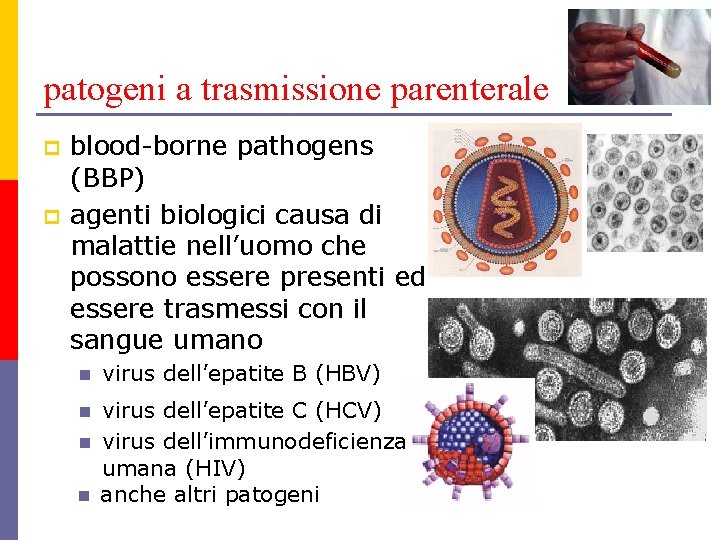 patogeni a trasmissione parenterale

blood-borne pathogens (BBP)

agenti biologici causa di malattie nell'uomo che possono essere presenti ed essere trasmessi con il sangue umano

virus dell'epatite B (HBV)

virus dell'epatite C (HCV)

virus dell'immunodeficienza umana (HIV)

anche altri patogeni